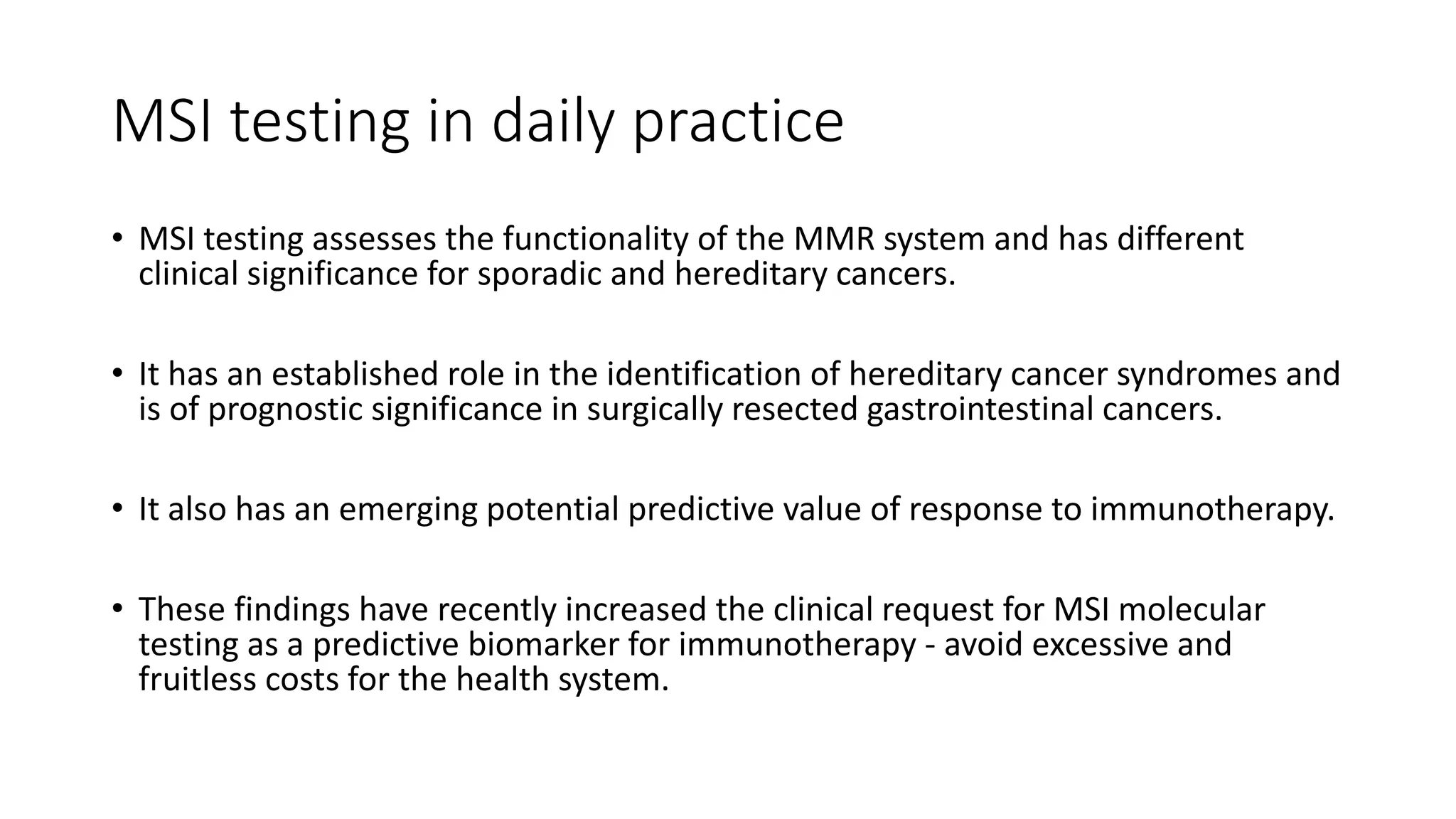 MSI testing in daily practice

• MSI testing assesses the functionality of the MMR system and has different clinical significance for sporadic and hereditary cancers.

• It has an established role in the identification of hereditary cancer syndromes and is of prognostic significance in surgically resected gastrointestinal cancers.

• It also has an emerging potential predictive value of response to immunotherapy.

• These findings have recently increased the clinical request for MSI molecular testing as a predictive biomarker for immunotherapy - avoid excessive and fruitless costs for the health system.